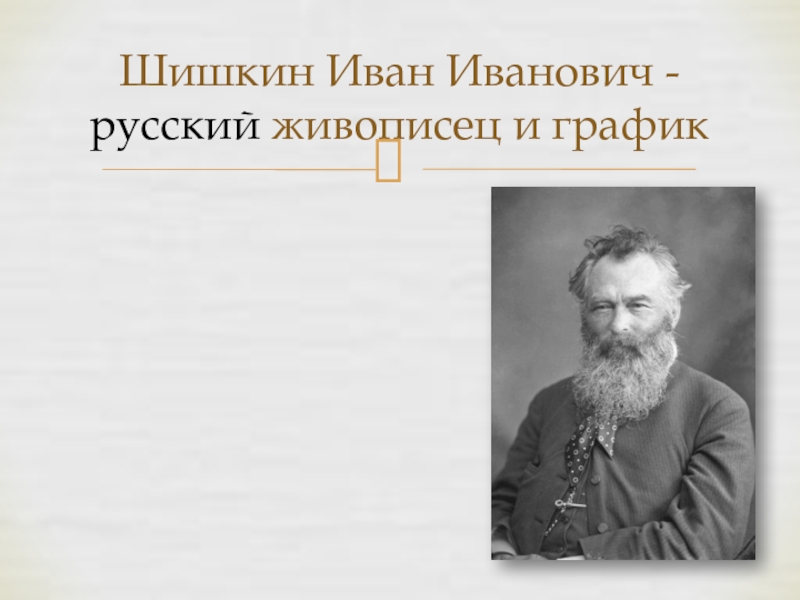 Шишкин Иван Иванович - русский живописец и график